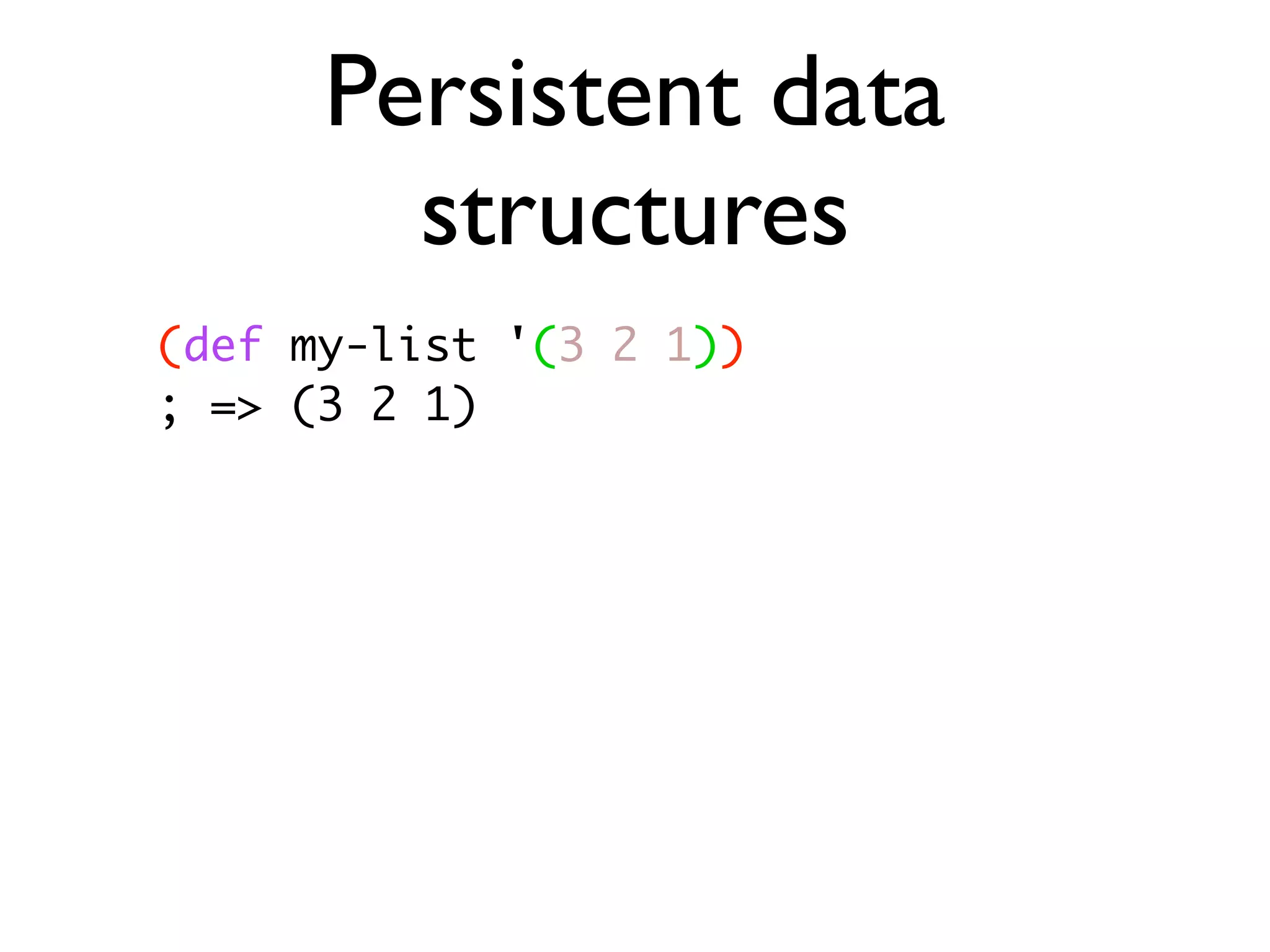 Persistent data structures

(def my-list '(3 2 1))
; => (3 2 1)